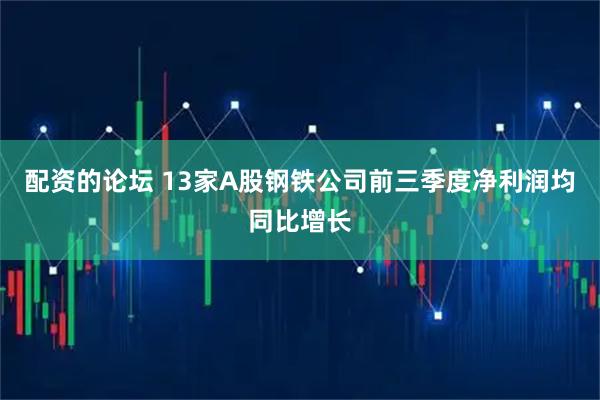 配资的论坛 13家A股钢铁公司前三季度净利润均同比增长